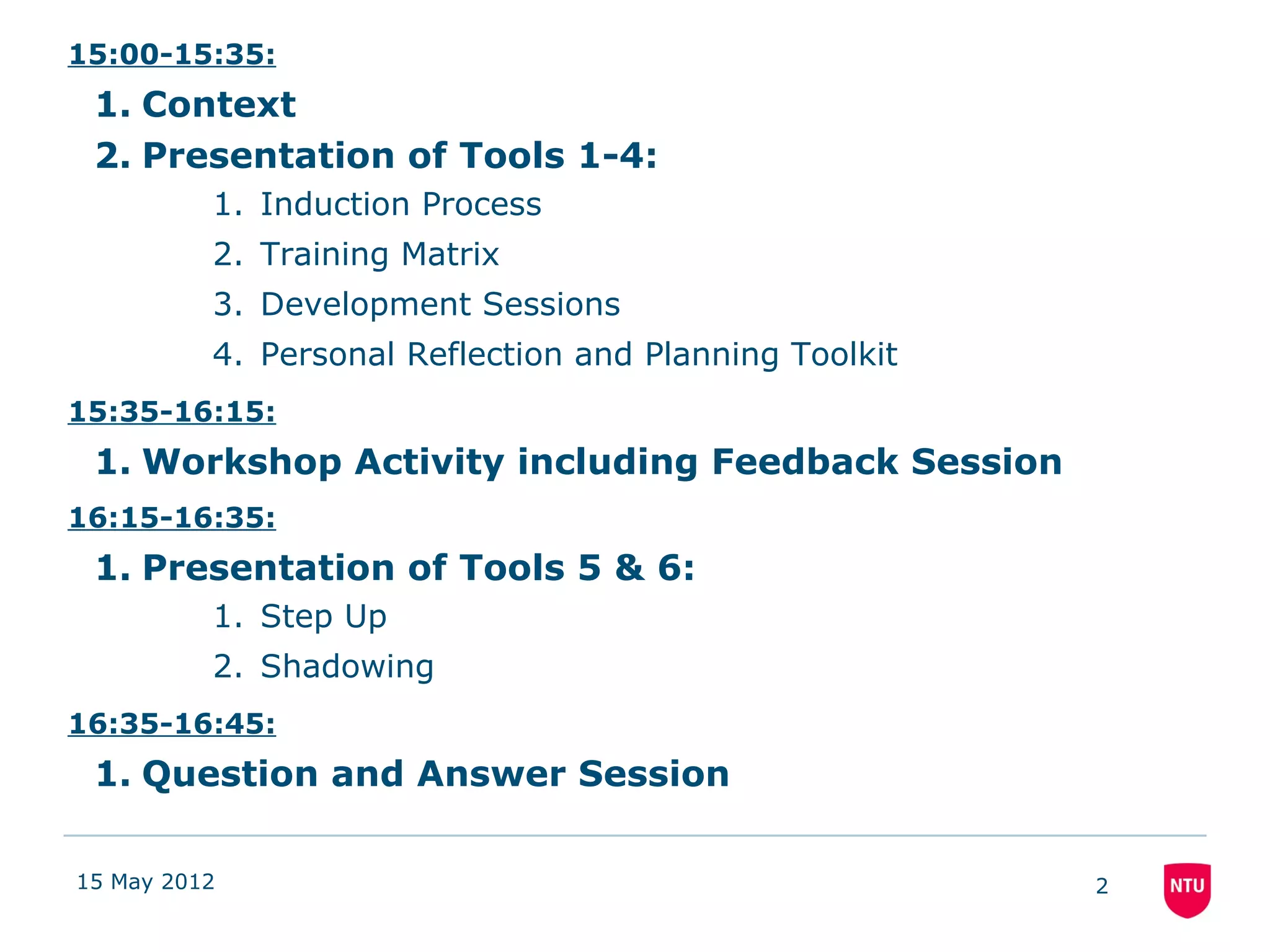 15:00-15:35:

1. Context
2. Presentation of Tools 1-4:
1. Induction Process
2. Training Matrix
3. Development Sessions
4. Personal Reflection and Planning Toolkit

15:35-16:15:

1. Workshop Activity including Feedback Session

16:15-16:35:

1. Presentation of Tools 5 & 6:
1. Step Up
2. Shadowing

16:35-16:45:

1. Question and Answer Session

15 May 2012

2

NTU